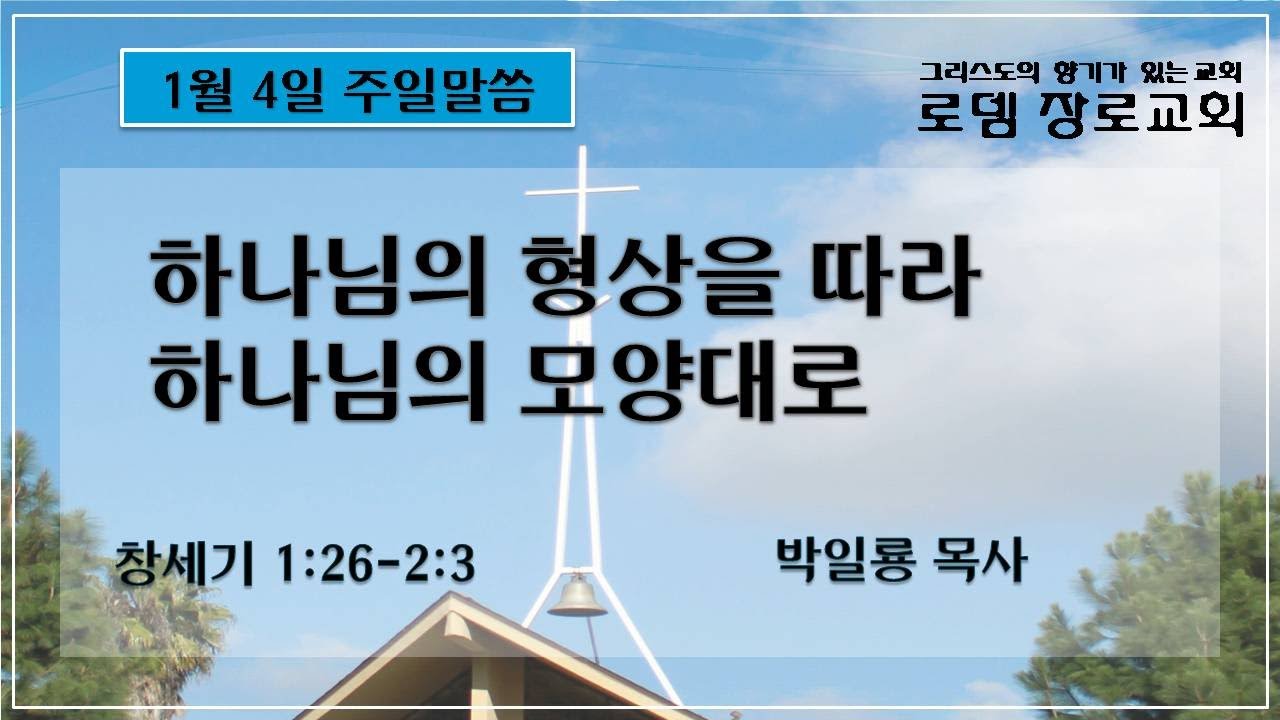 1월 4일 주일말씀

그리스도의 향기가 있는 교회
로뎀 장로교회

하나님의 형상을 따라
하나님의 모양대로

창세기 1:26-2:3

박일룡 목사